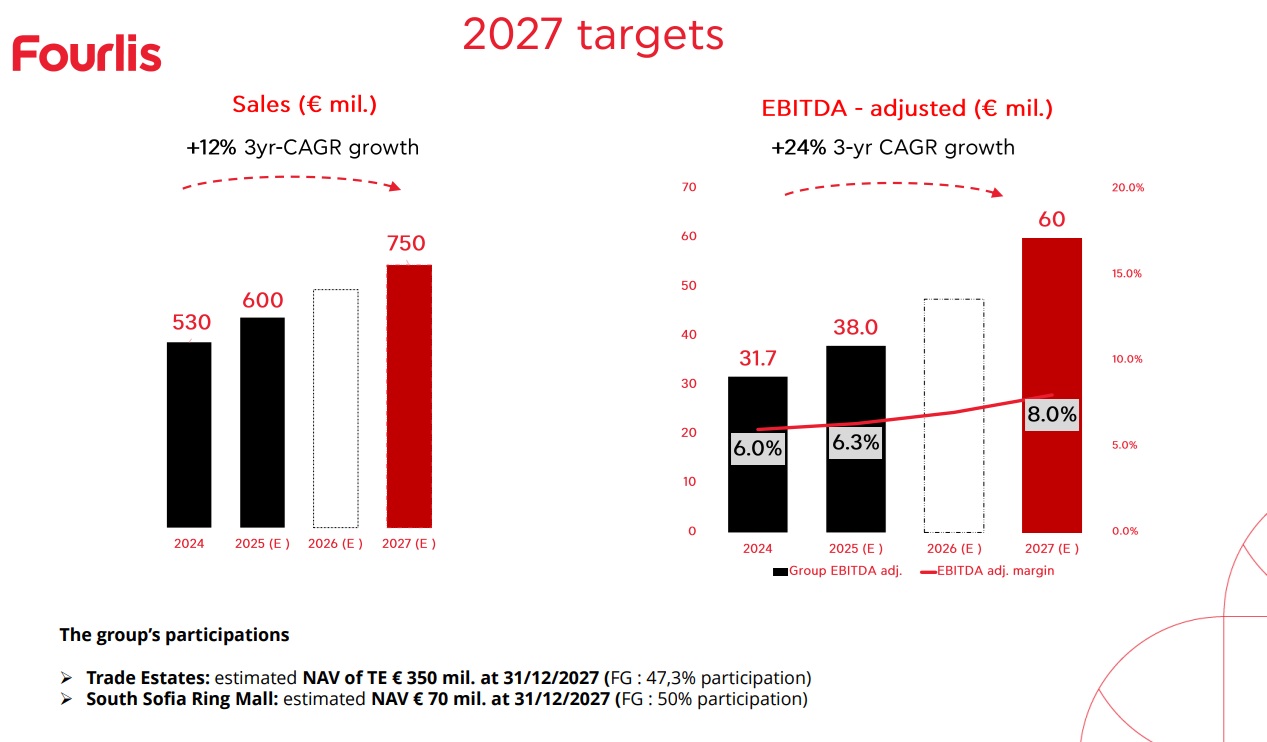 Fourlis

2027 targets

Sales (€ mil.)

+12% 3yr-CAGR growth

530
600
750

2024
2025 (E )
2026 (E )
2027 (E )

EBITDA - adjusted (€ mil.)

+24% 3-yr CAGR growth

70
60
50
40
30
20
10
0

20.0%
15.0%
10.0%
5.0%
0.0%

31.7
38.0
60

6.0%
6.3%
8.0%

2024
2025 (E )
2026 (E )
2027 (E )

Group EBITDA adj.
EBITDA adj. margin

The group's participations

➢ Trade Estates: estimated NAV of TE € 350 mil. at 31/12/2027 (FG : 47,3% participation)
➢ South Sofia Ring Mall: estimated NAV € 70 mil. at 31/12/2027 (FG : 50% participation)